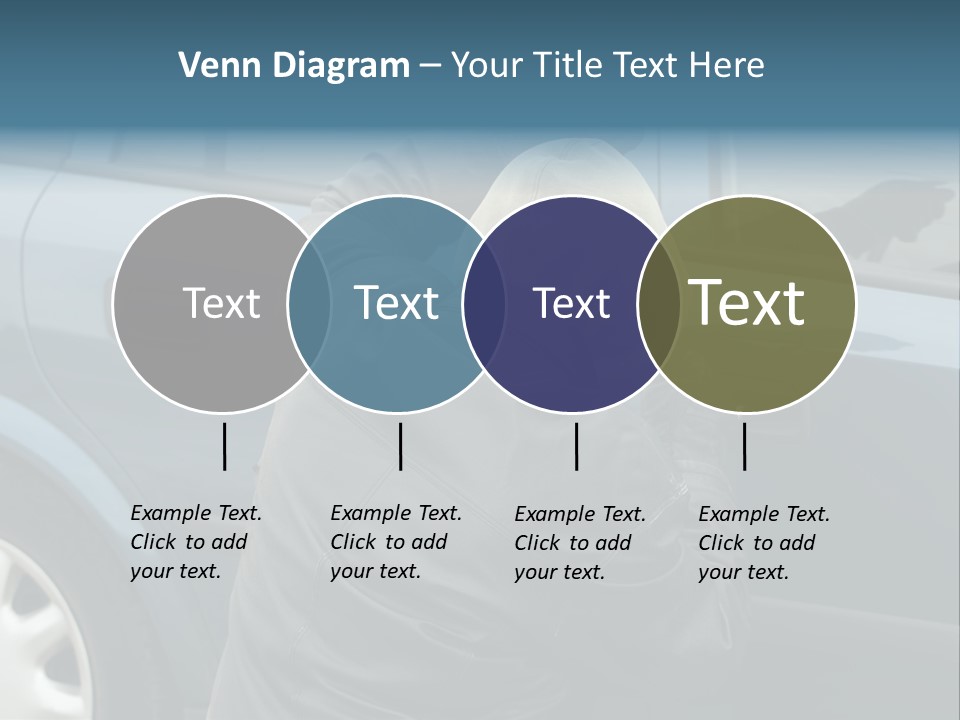 Venn Diagram – Your Title Text Here

Text

Text

Text

Text

Example Text. Click to add your text.

Example Text. Click to add your text.

Example Text. Click to add your text.

Example Text. Click to add your text.